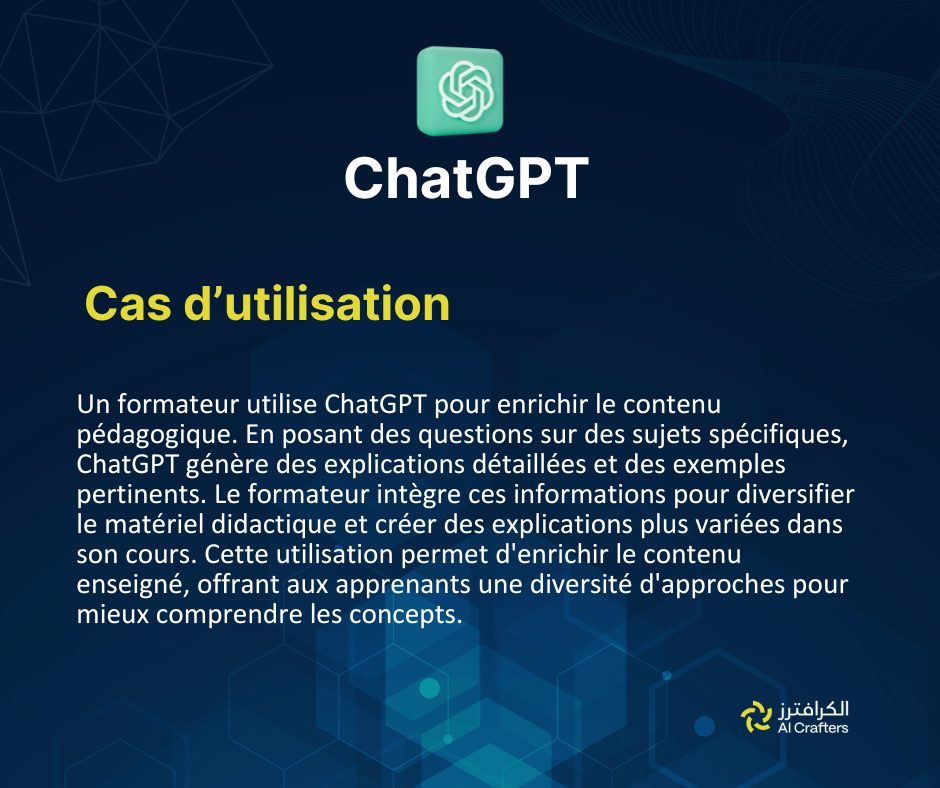 ChatGPT

Cas d’utilisation

Un formateur utilise ChatGPT pour enrichir le contenu pédagogique. En posant des questions sur des sujets spécifiques, ChatGPT génère des explications détaillées et des exemples pertinents. Le formateur intègre ces informations pour diversifier le matériel didactique et créer des explications plus variées dans son cours. Cette utilisation permet d'enrichir le contenu enseigné, offrant aux apprenants une diversité d'approches pour mieux comprendre les concepts.

الكرافترز
AI Crafters